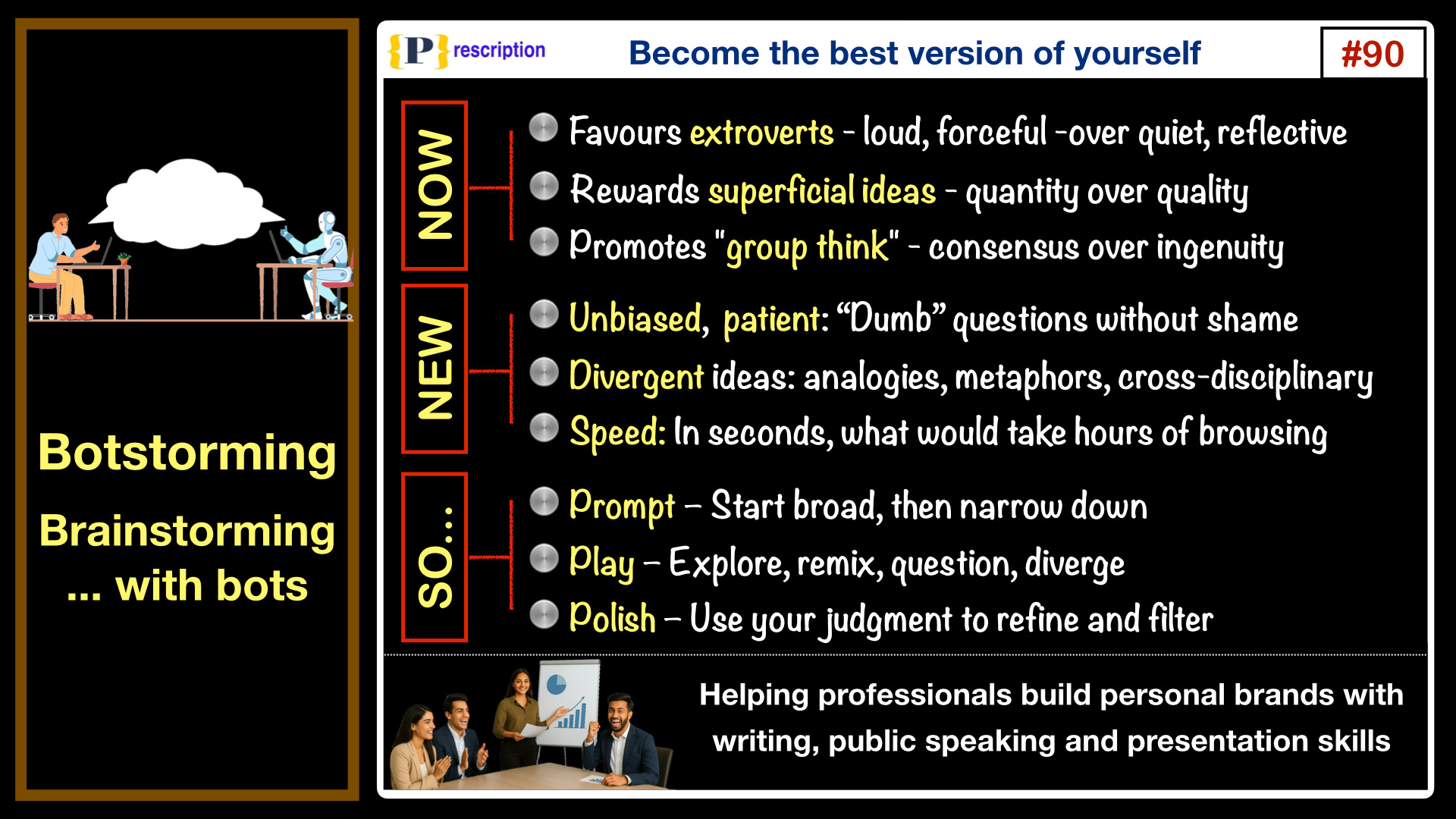 Botstorming

Brainstorming ... with bots

{P}rescription

Become the best version of yourself

#90

NOW

Favours extroverts - loud, forceful -over quiet, reflective

Rewards superficial ideas - quantity over quality

Promotes "group think" - consensus over ingenuity

NEW

Unbiased, patient: “Dumb” questions without shame

Divergent ideas: analogies, metaphors, cross-disciplinary

Speed: In seconds, what would take hours of browsing

SO...

Prompt – Start broad, then narrow down

Play – Explore, remix, question, diverge

Polish – Use your judgment to refine and filter

Helping professionals build personal brands with writing, public speaking and presentation skills